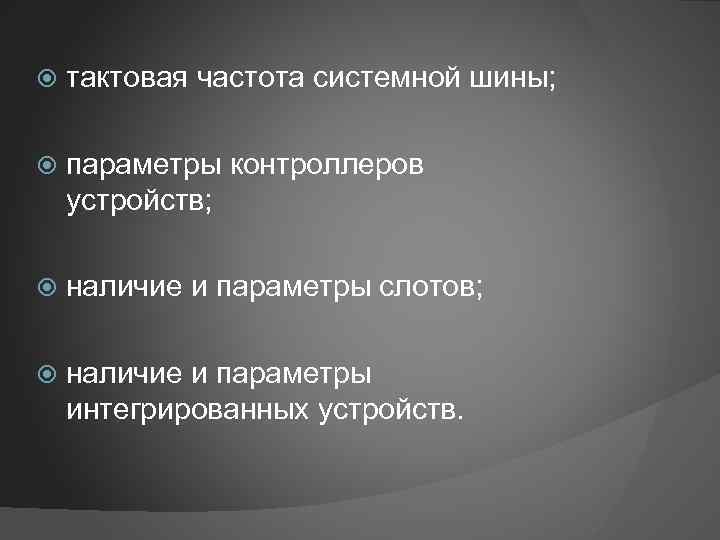 тактовая частота системной шины;

параметры контроллеров устройств;

наличие и параметры слотов;

наличие и параметры интегрированных устройств.